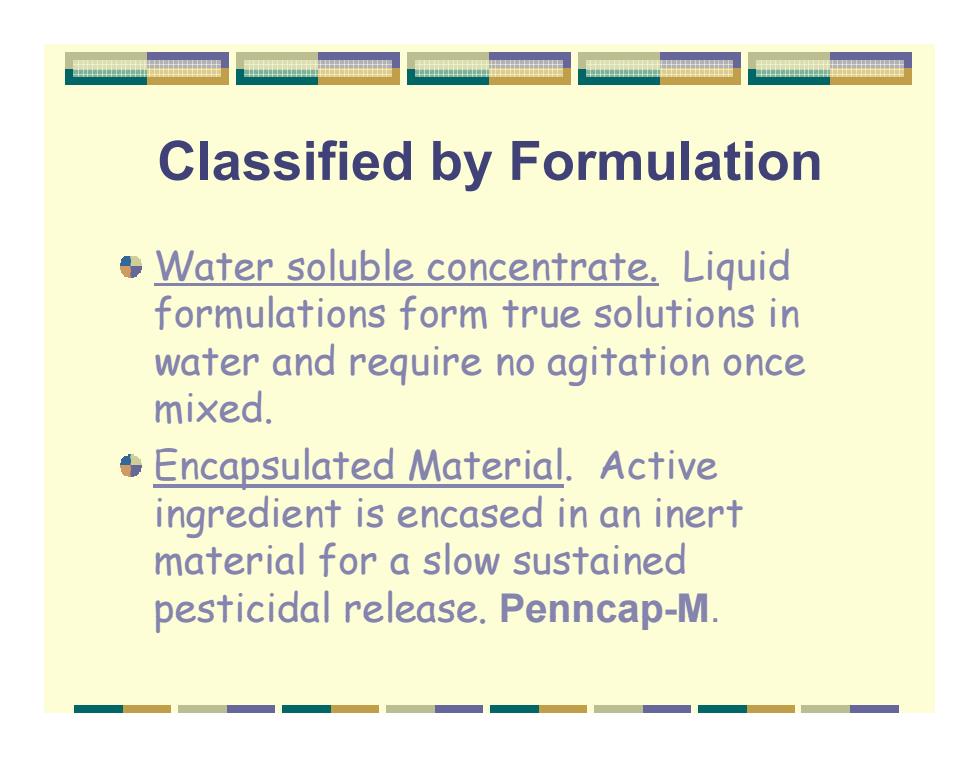 Classified by Formulation

Water soluble concentrate. Liquid formulations form true solutions in water and require no agitation once mixed.

Encapsulated Material. Active ingredient is encased in an inert material for a slow sustained pesticidal release. Penncap-M.